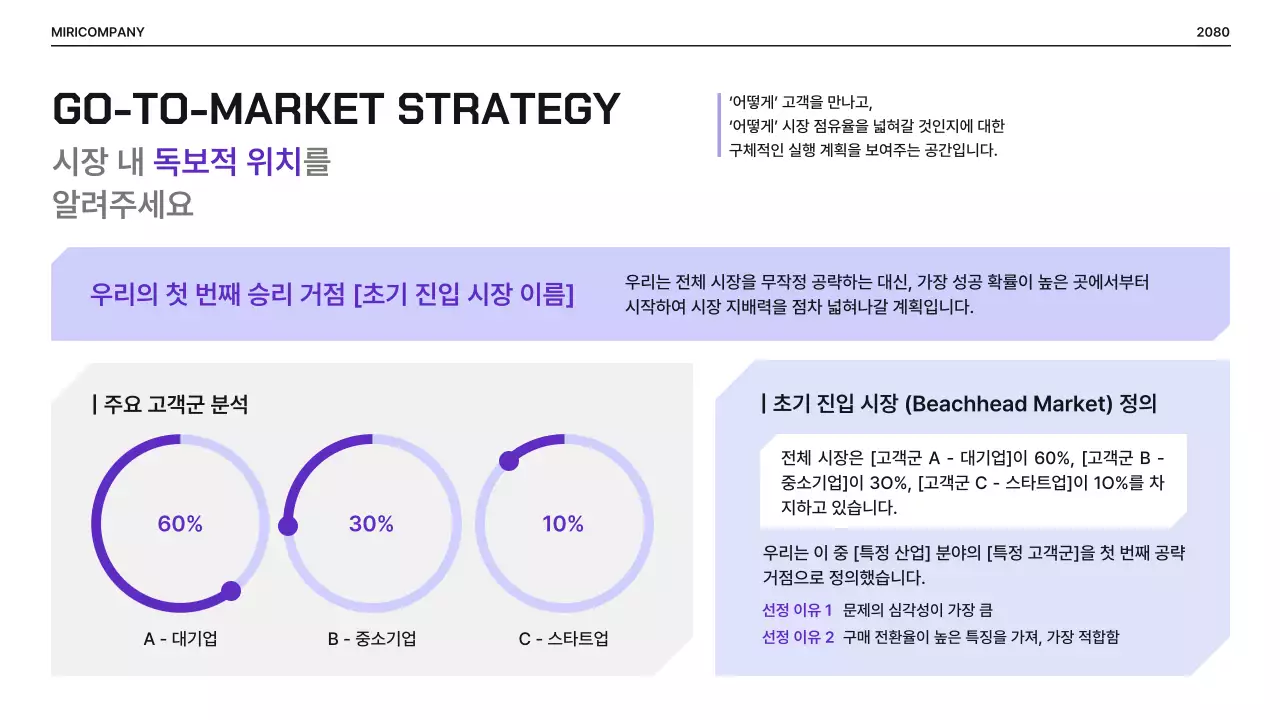 MIRICOMPANY

2080

GO-TO-MARKET STRATEGY

시장 내 독보적 위치를 알려주세요

'어떻게' 고객을 만나고,
'어떻게' 시장 점유율을 넓혀갈 것인지에 대한
구체적인 실행 계획을 보여주는 공간입니다.

우리의 첫 번째 승리 거점 [초기 진입 시장 이름]

우리는 전체 시장을 무작정 공략하는 대신, 가장 성공 확률이 높은 곳에서부터 시작하여 시장 지배력을 점차 넓혀나갈 계획입니다.

| 주요 고객군 분석

60%

A - 대기업

30%

B - 중소기업

10%

C - 스타트업

| 초기 진입 시장 (Beachhead Market) 정의

전체 시장은 [고객군 A - 대기업]이 60%, [고객군 B - 중소기업]이 30%, [고객군 C - 스타트업]이 10%를 차지하고 있습니다.

우리는 이 중 [특정 산업] 분야의 [특정 고객군]을 첫 번째 공략 거점으로 정의했습니다.

선정 이유 1 문제의 심각성이 가장 큼

선정 이유 2 구매 전환율이 높은 특징을 가져, 가장 적합함